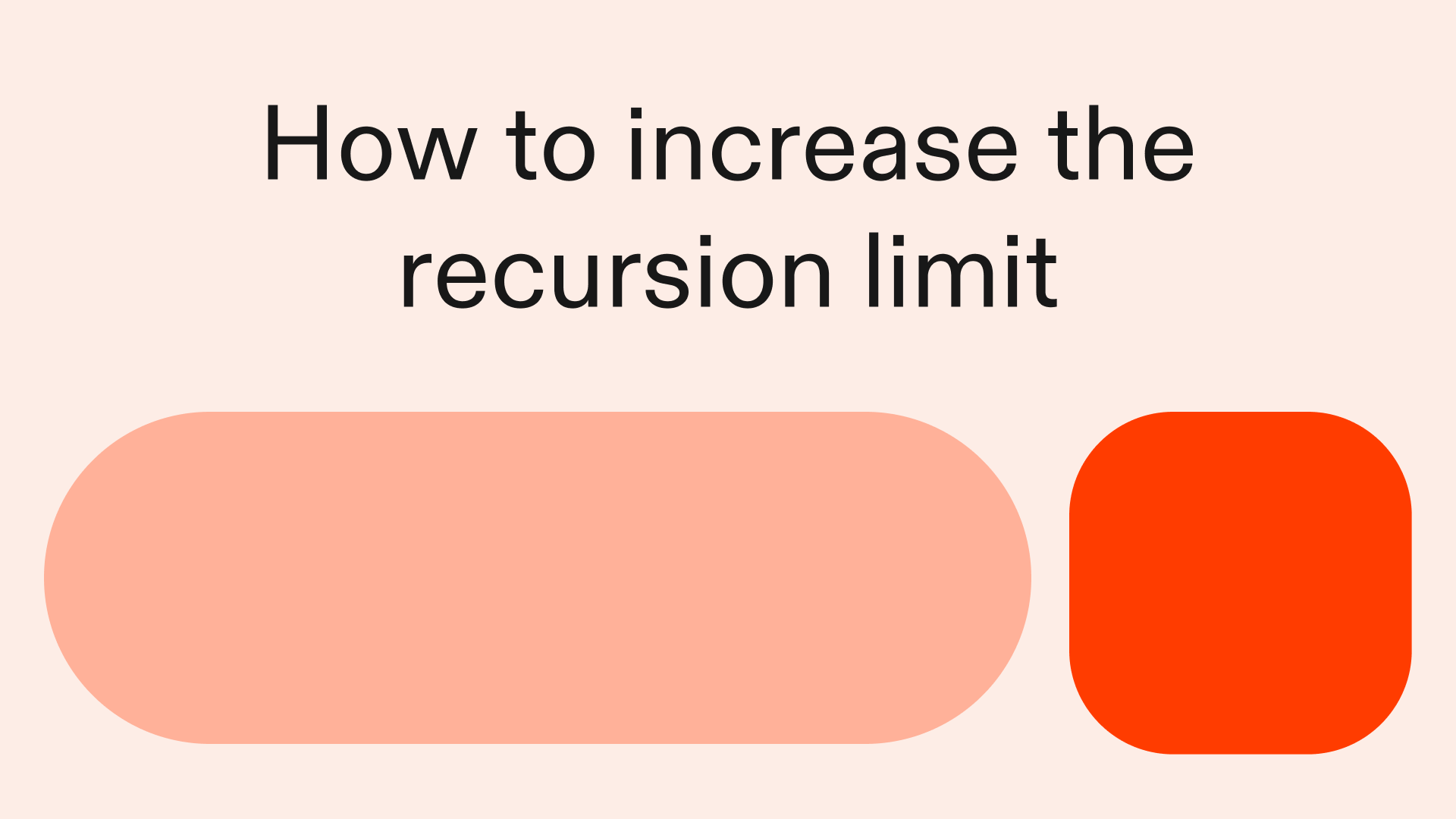 How to increase the recursion limit